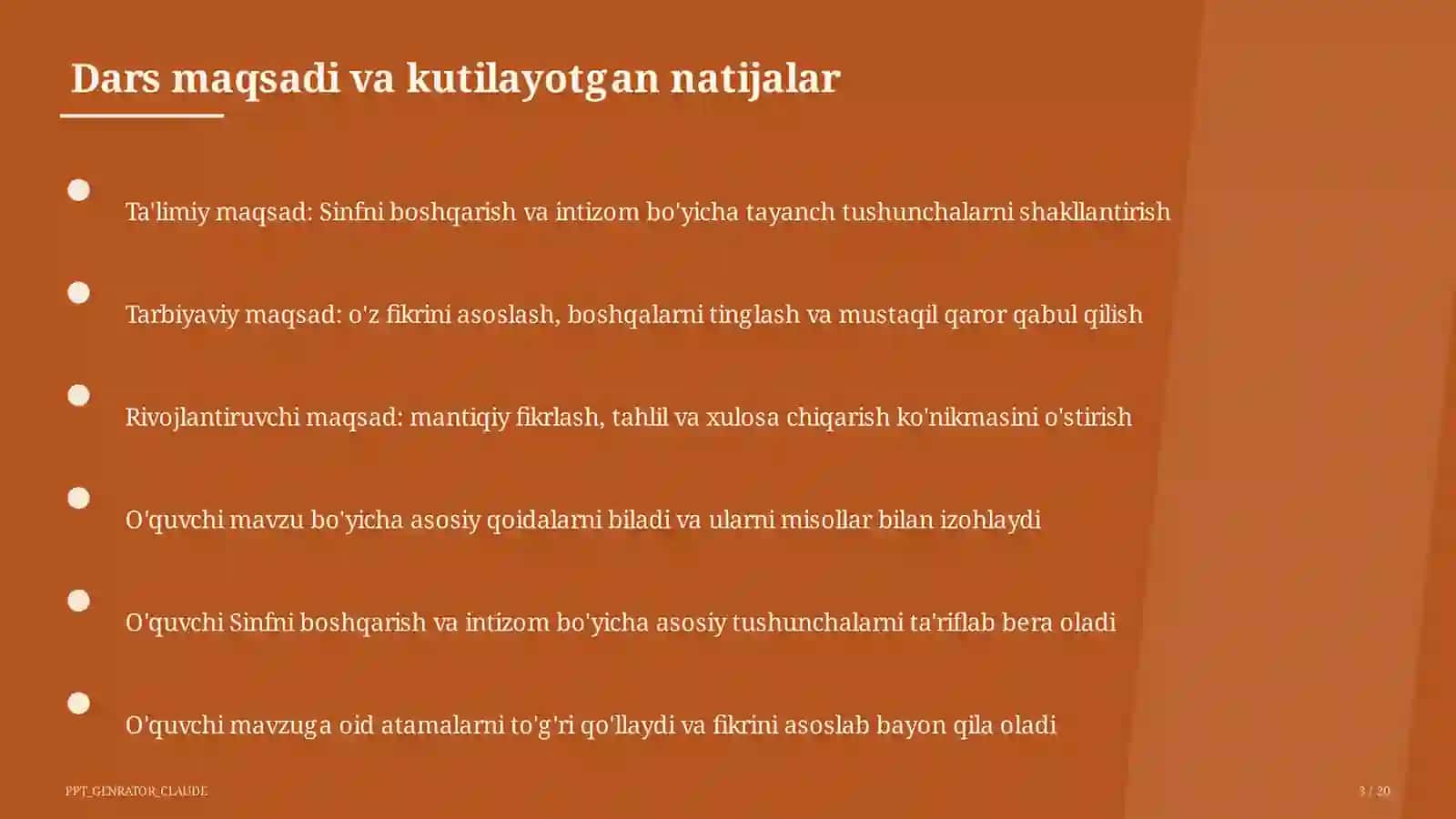 Dars maqsadi va kutilayotgan natijalar

Ta'limiy maqsad: Sinfni boshqarish va intizom bo'yicha tayanch tushunchalarni shakllantirish

Tarbiyaviy maqsad: o'z fikrini asoslash, boshqalarni tinglash va mustaqil qaror qabul qilish

Rivojlantiruvchi maqsad: mantiqiy fikrlash, tahlil va xulosa chiqarish ko'nikmasini o'stirish

O'quvchi mavzu bo'yicha asosiy qoidalarni biladi va ularni misollar bilan izohlaydi

O'quvchi Sinfni boshqarish va intizom bo'yicha asosiy tushunchalarni ta'riflab bera oladi

O'quvchi mavzuga oid atamalarni to'g'ri qo'llaydi va fikrini asoslab bayon qila oladi

PPT_GENRATOR_CLAUDE

3 / 20